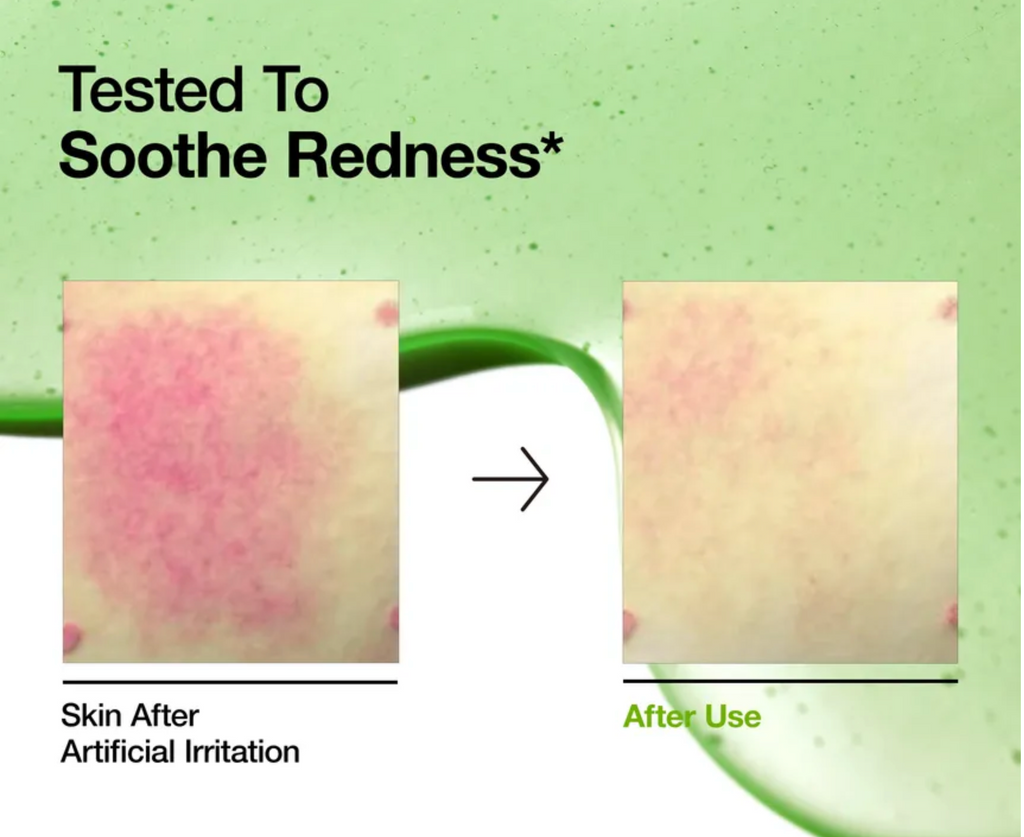 Tested To
Soothe Redness*

Skin After
Artificial Irritation

After Use